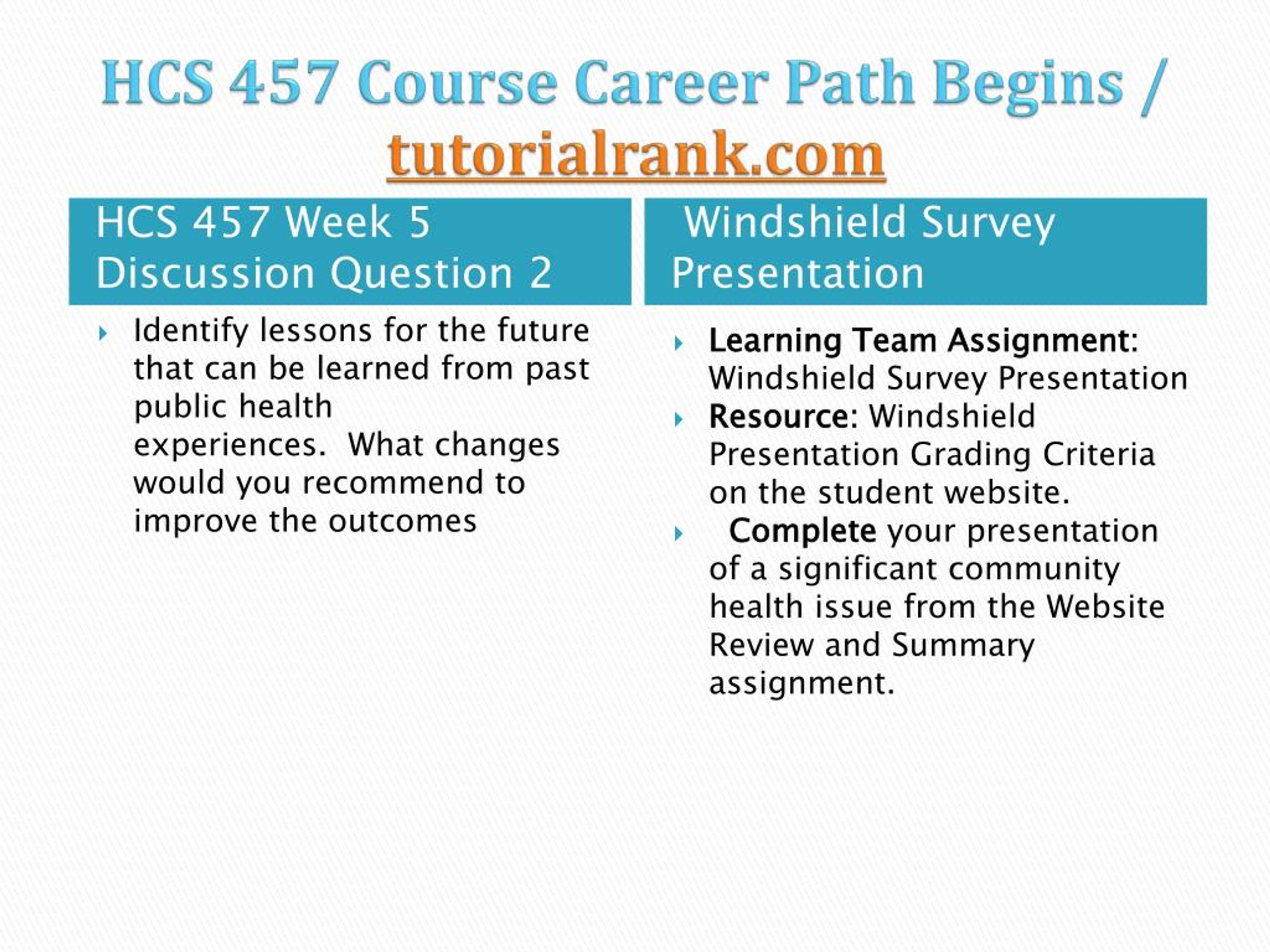 HCS 457 Course Career Path Begins / tutorialrank.com

HCS 457 Week 5 Discussion Question 2

Identify lessons for the future that can be learned from past public health experiences. What changes would you recommend to improve the outcomes

Windshield Survey Presentation

Learning Team Assignment: Windshield Survey Presentation

Resource: Windshield Presentation Grading Criteria on the student website.

Complete your presentation of a significant community health issue from the Website Review and Summary assignment.